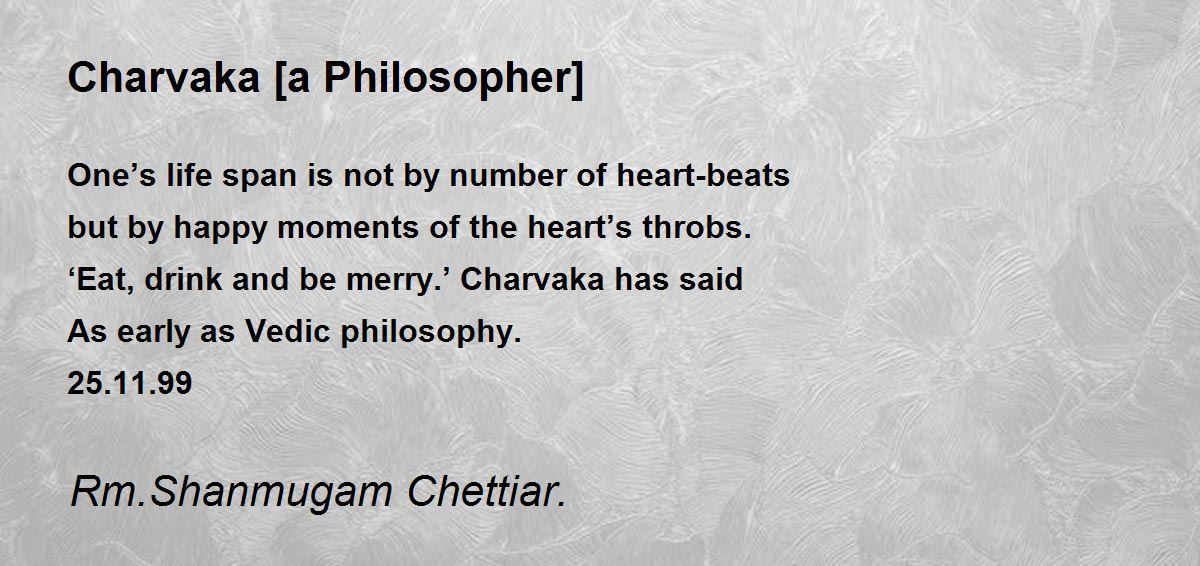 Charvaka [a Philosopher]

One’s life span is not by number of heart-beats
but by happy moments of the heart’s throbs.
‘Eat, drink and be merry.’ Charvaka has said
As early as Vedic philosophy.
25.11.99

Rm.Shanmugam Chettiar.